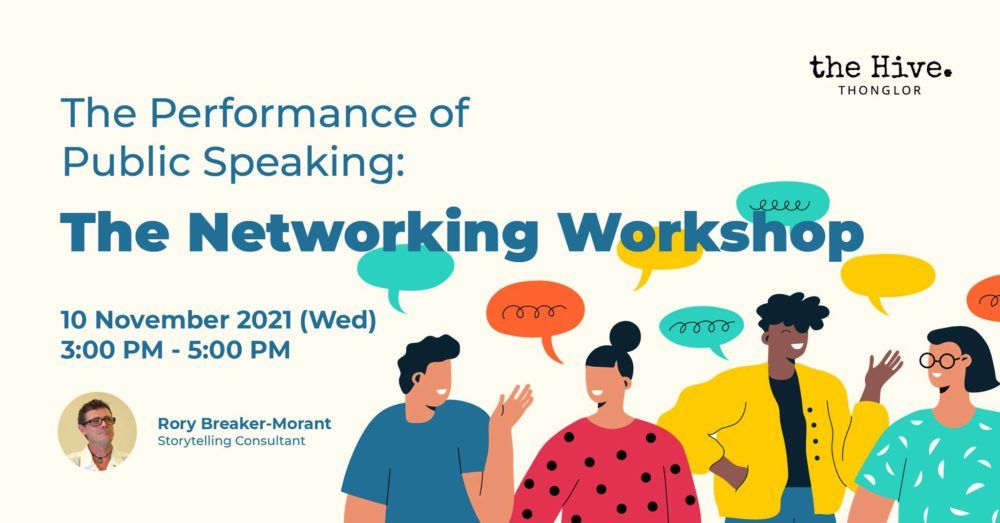 the Hive.
THONGLOR

The Performance of Public Speaking:

The Networking Workshop

10 November 2021 (Wed)
3:00 PM - 5:00 PM

Rory Breaker-Morant
Storytelling Consultant